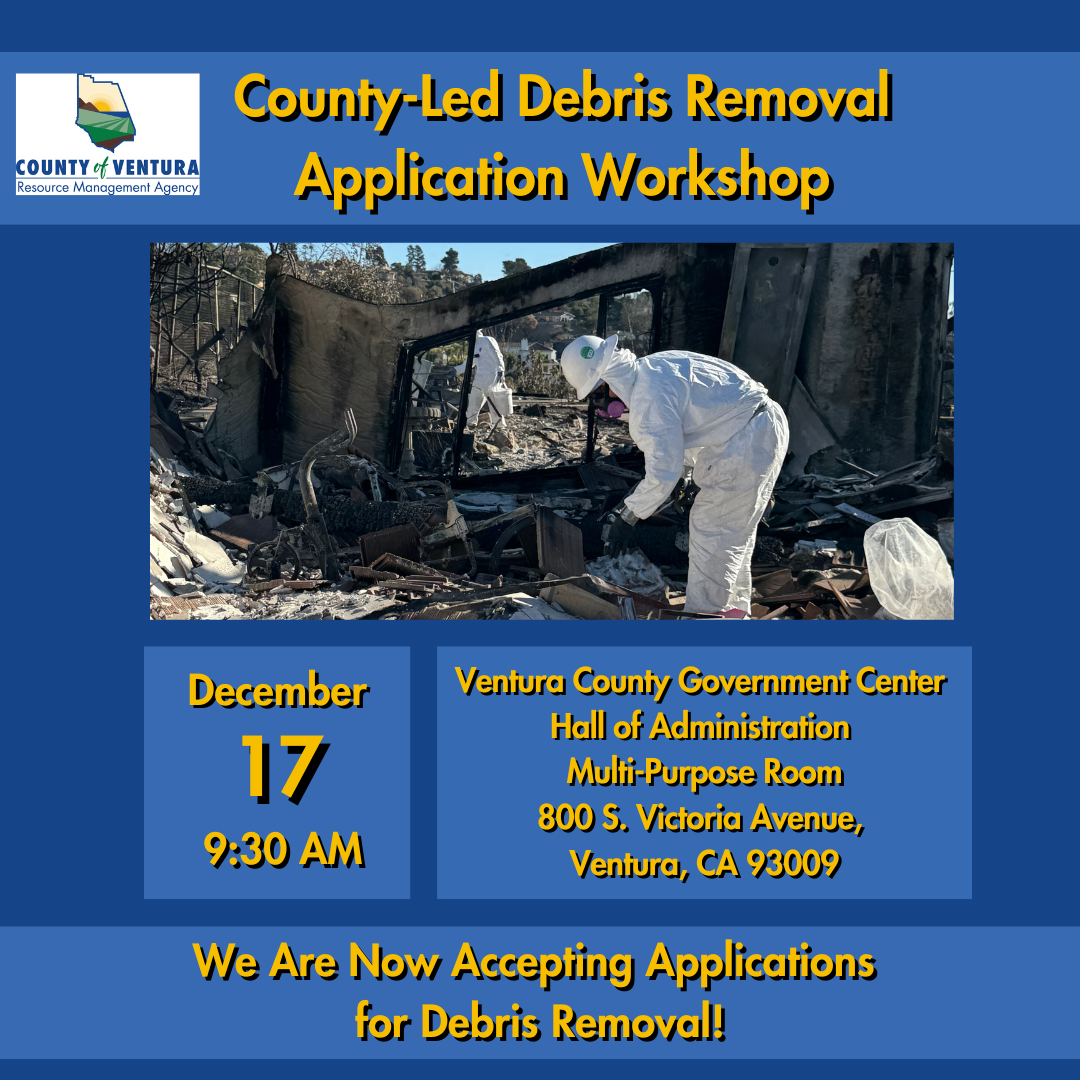 COUNTY of VENTURA
Resource Management Agency

County-Led Debris Removal Application Workshop

December
17
9:30 AM

Ventura County Government Center
Hall of Administration
Multi-Purpose Room
800 S. Victoria Avenue,
Ventura, CA 93009

We Are Now Accepting Applications for Debris Removal!